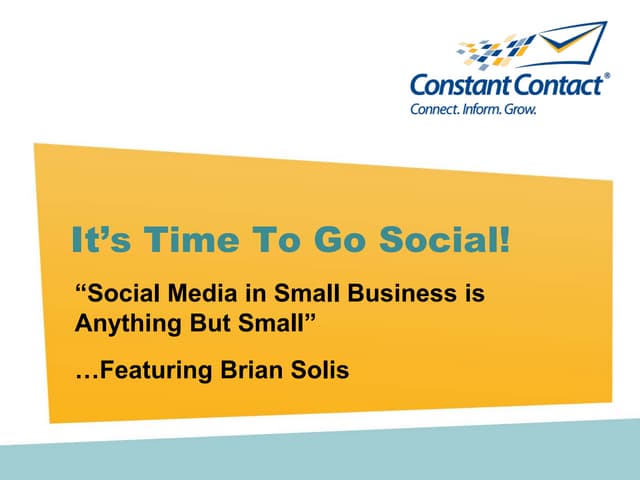 Constant Contact®
Connect. Inform. Grow.

It’s Time To Go Social!

“Social Media in Small Business is Anything But Small”

…Featuring Brian Solis